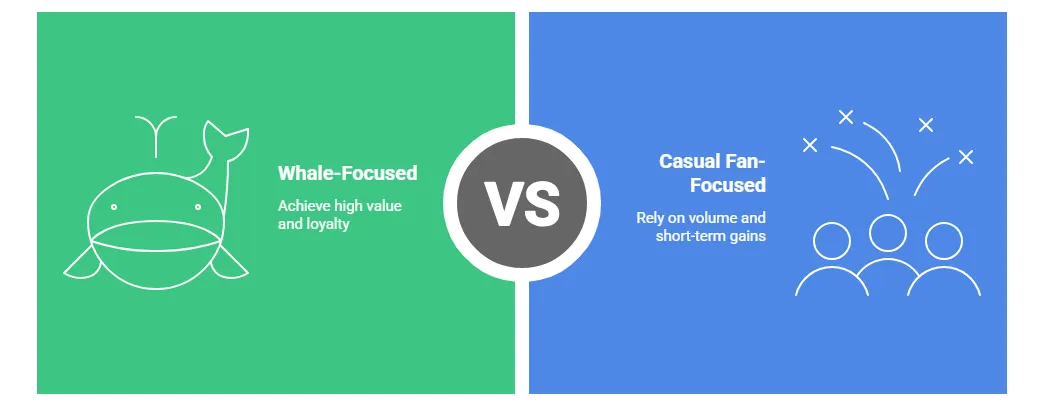 Whale-Focused

Achieve high value and loyalty

VS

Casual Fan-Focused

Rely on volume and short-term gains